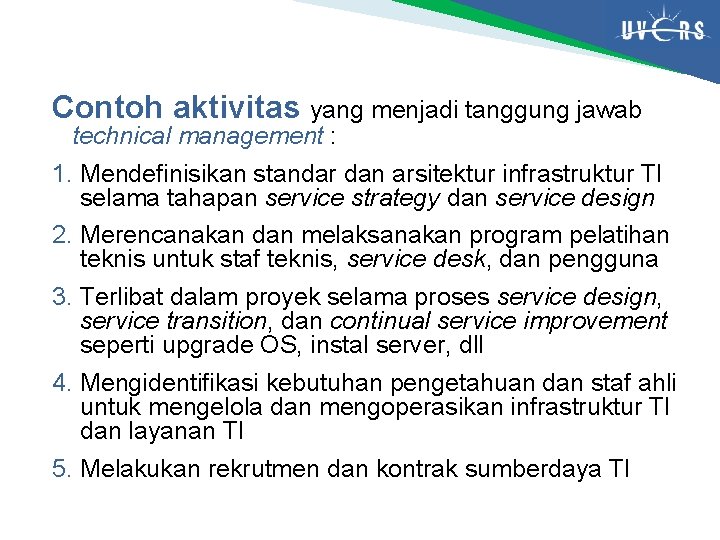 UVERS

Contoh aktivitas yang menjadi tanggung jawab technical management :

1. Mendefinisikan standar dan arsitektur infrastruktur TI selama tahapan service strategy dan service design
2. Merencanakan dan melaksanakan program pelatihan teknis untuk staf teknis, service desk, dan pengguna
3. Terlibat dalam proyek selama proses service design, service transition, dan continual service improvement seperti upgrade OS, instal server, dll
4. Mengidentifikasi kebutuhan pengetahuan dan staf ahli untuk mengelola dan mengoperasikan infrastruktur TI dan layanan TI
5. Melakukan rekrutmen dan kontrak sumberdaya TI